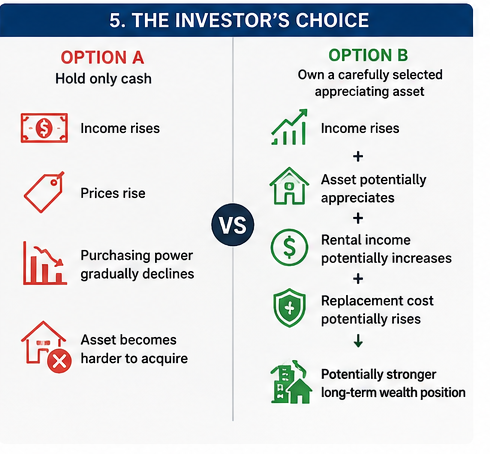 5. THE INVESTOR'S CHOICE

OPTION A
Hold only cash

Income rises

Prices rise

Purchasing power gradually declines

Asset becomes harder to acquire

VS

OPTION B
Own a carefully selected appreciating asset

Income rises

+

Asset potentially appreciates

+

Rental income potentially increases

+

Replacement cost potentially rises

↓

Potentially stronger long-term wealth position